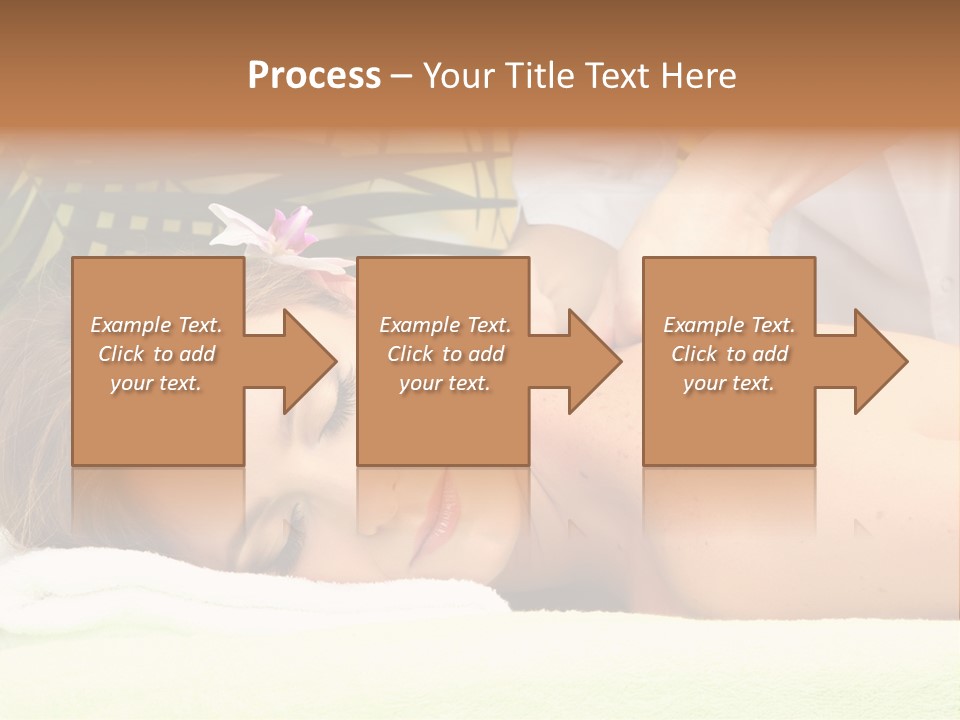 Process – Your Title Text Here

Example Text. Click to add your text.

Example Text. Click to add your text.

Example Text. Click to add your text.